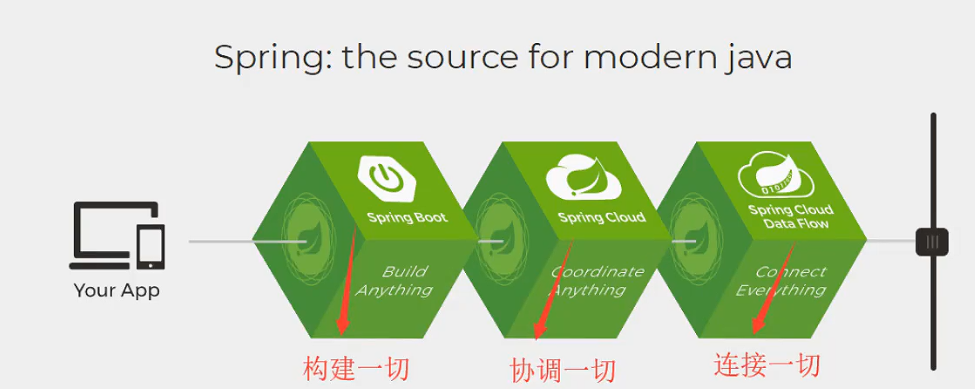 Spring: the source for modern java

Your App

Spring Boot

Build Anything

Spring Cloud

Coordinate Anything

Spring Cloud Data Flow

Connect Everything

构建一切

协调一切

连接一切